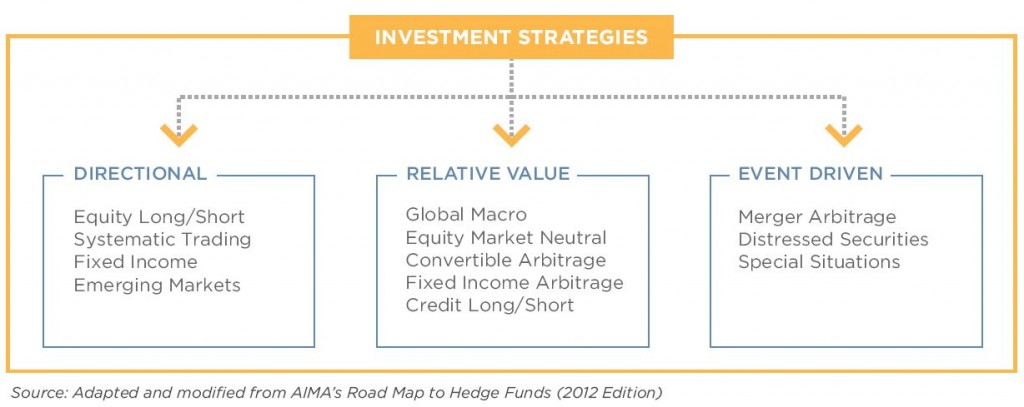 INVESTMENT STRATEGIES

DIRECTIONAL

Equity Long/Short
Systematic Trading
Fixed Income
Emerging Markets

RELATIVE VALUE

Global Macro
Equity Market Neutral
Convertible Arbitrage
Fixed Income Arbitrage
Credit Long/Short

EVENT DRIVEN

Merger Arbitrage
Distressed Securities
Special Situations

Source: Adapted and modified from AIMA's Road Map to Hedge Funds (2012 Edition)